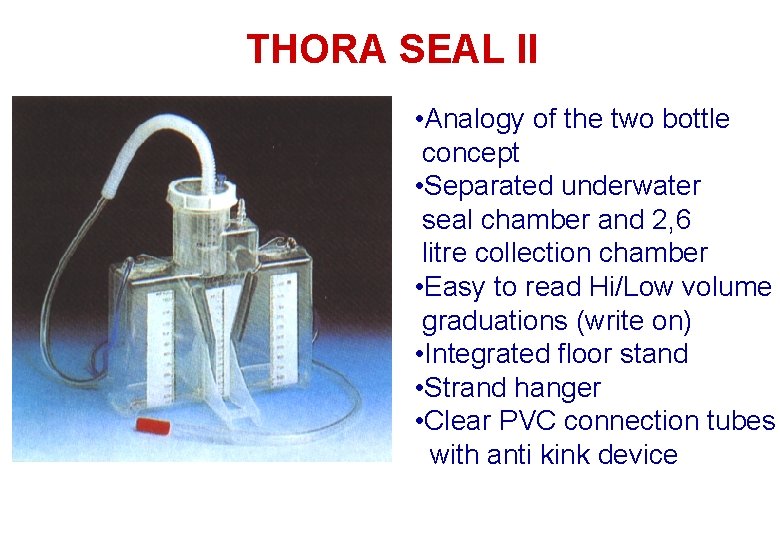 THORA SEAL II

•Analogy of the two bottle concept
•Separated underwater seal chamber and 2,6 litre collection chamber
•Easy to read Hi/Low volume graduations (write on)
•Integrated floor stand
•Strand hanger
•Clear PVC connection tubes with anti kink device